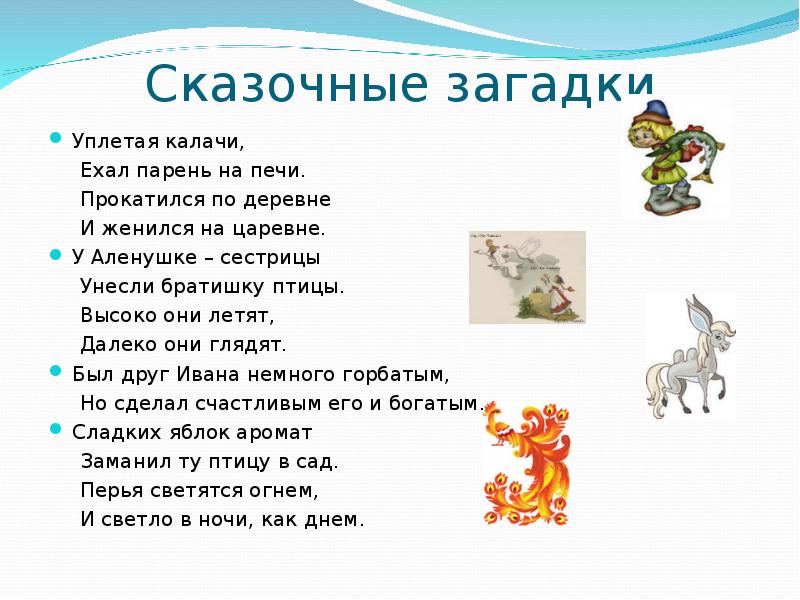 Сказочные загадки

Уплетая калачи,
Ехал парень на печи.
Прокатился по деревне
И женился на царевне.

У Аленушке – сестрицы
Унесли братишку птицы.
Высоко они летят,
Далеко они глядят.

Был друг Ивана немного горбатым,
Но сделал счастливым его и богатым.

Сладких яблок аромат
Заманил ту птицу в сад.
Перья светятся огнем,
И светло в ночи, как днем.